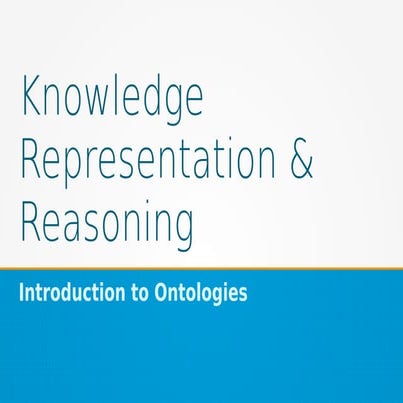 Knowledge Representation & Reasoning

Introduction to Ontologies